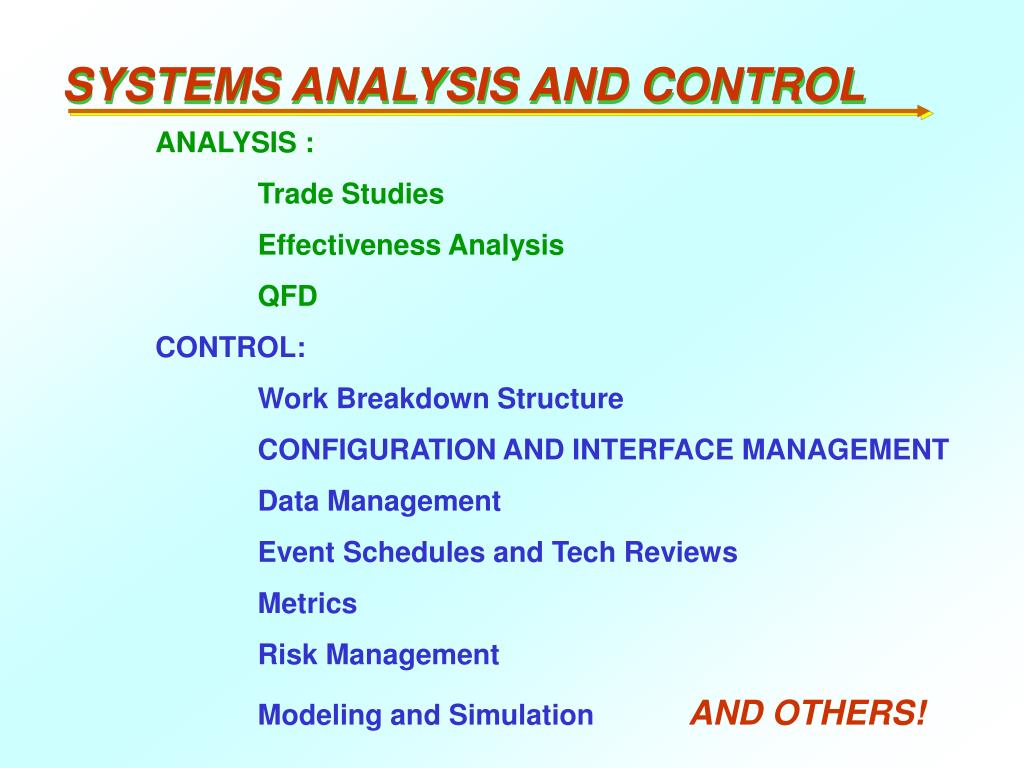 SYSTEMS ANALYSIS AND CONTROL

ANALYSIS :

Trade Studies

Effectiveness Analysis

QFD

CONTROL:

Work Breakdown Structure

CONFIGURATION AND INTERFACE MANAGEMENT

Data Management

Event Schedules and Tech Reviews

Metrics

Risk Management

Modeling and Simulation

AND OTHERS!